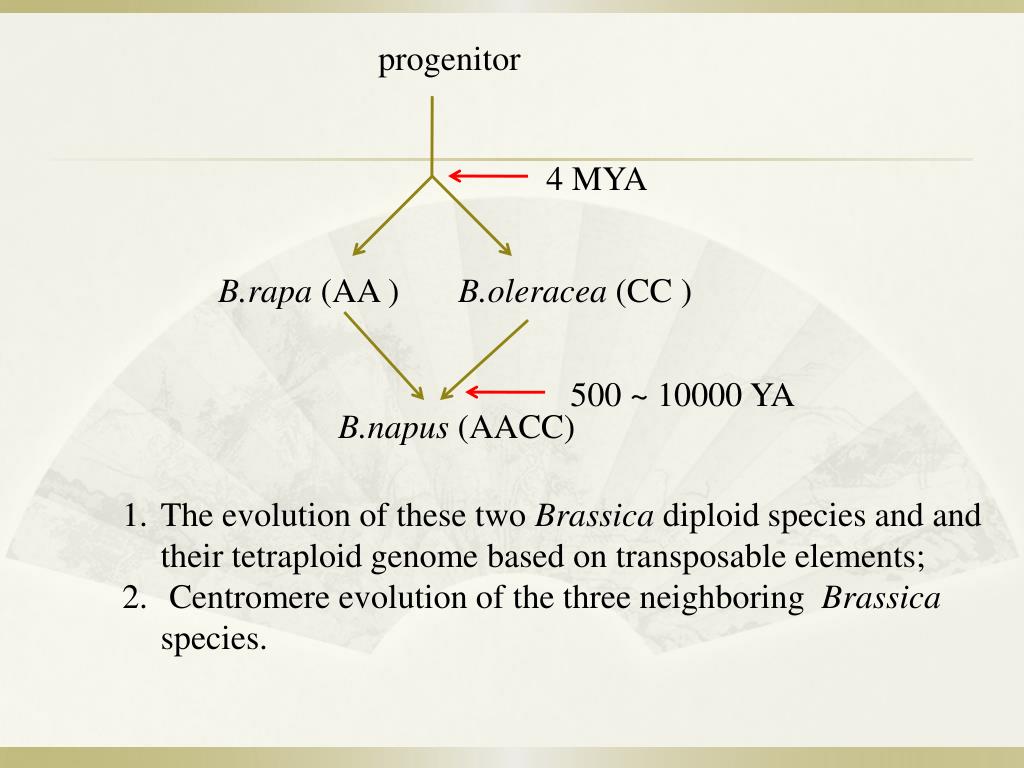 progenitor

4 MYA

B.rapa (AA )   B.oleracea (CC )

500 ~ 10000 YA

B.napus (AACC)

1. The evolution of these two Brassica diploid species and and their tetraploid genome based on transposable elements;
2. Centromere evolution of the three neighboring Brassica species.